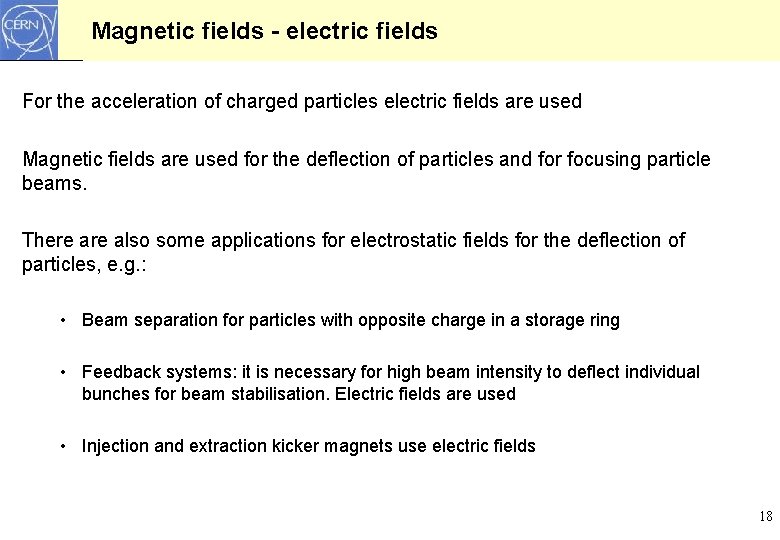 CERN

Magnetic fields - electric fields

For the acceleration of charged particles electric fields are used

Magnetic fields are used for the deflection of particles and for focusing particle beams.

There are also some applications for electrostatic fields for the deflection of particles, e.g.:

• Beam separation for particles with opposite charge in a storage ring

• Feedback systems: it is necessary for high beam intensity to deflect individual bunches for beam stabilisation. Electric fields are used

• Injection and extraction kicker magnets use electric fields

18